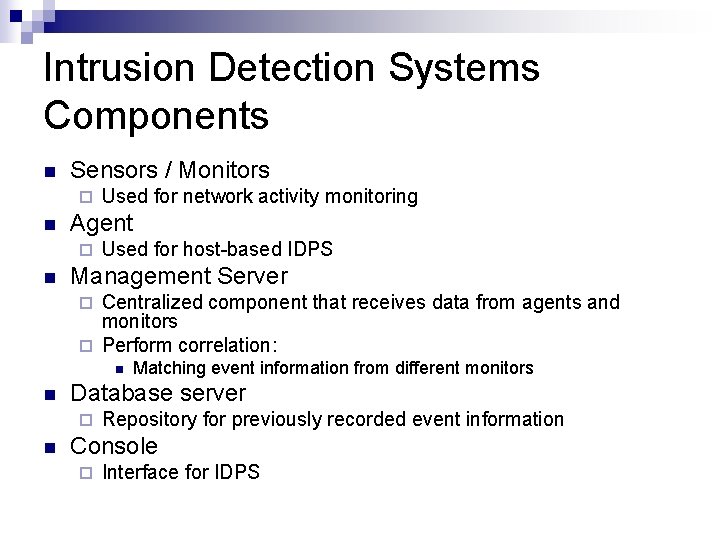 Intrusion Detection Systems Components

Sensors / Monitors
Used for network activity monitoring
Agent
Used for host-based IDPS
Management Server
Centralized component that receives data from agents and monitors
Perform correlation:
Matching event information from different monitors
Database server
Repository for previously recorded event information
Console
Interface for IDPS